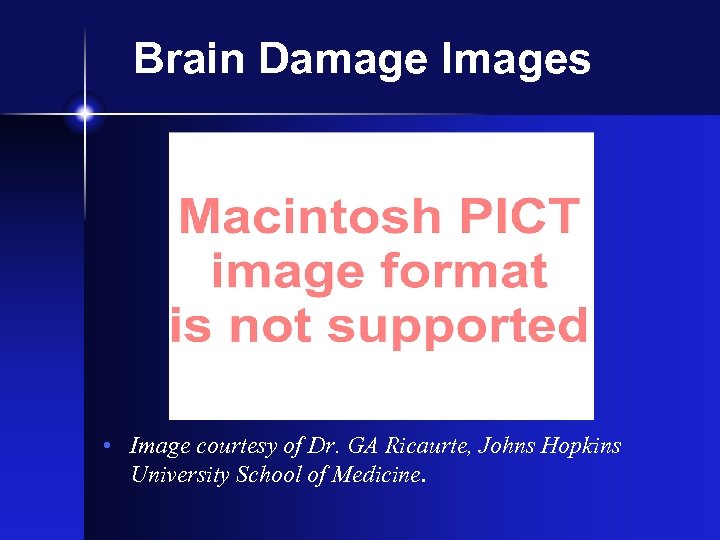 Brain Damage Images

Macintosh PICT image format is not supported

• Image courtesy of Dr. GA Ricaurte, Johns Hopkins University School of Medicine.